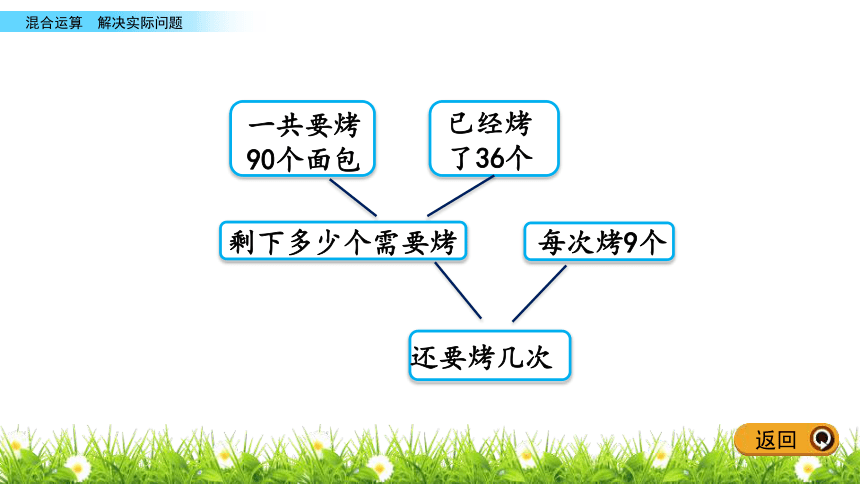 混合运算　解决实际问题

一共要烤90个面包

已经烤了36个

剩下多少个需要烤

每次烤9个

还要烤几次

返回